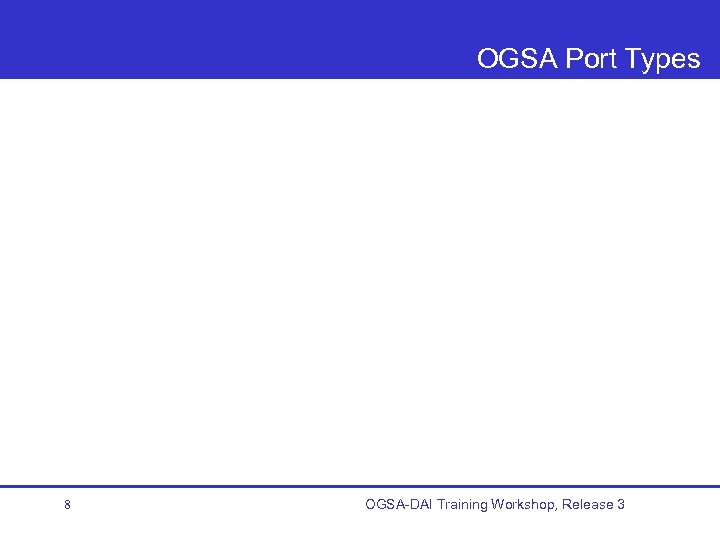 OGSA Port Types

8

OGSA-DAI Training Workshop, Release 3